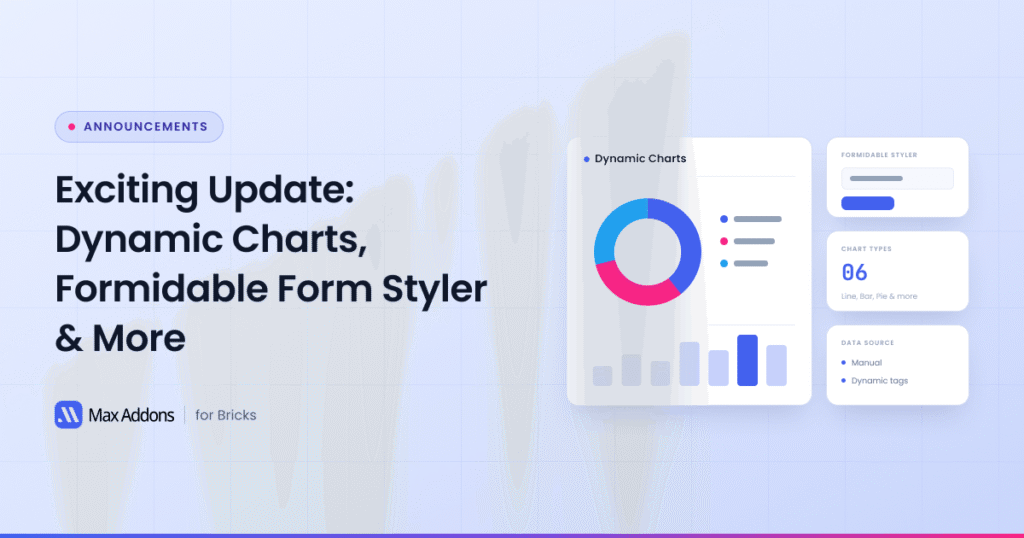 ANNOUNCEMENTS

Exciting Update: Dynamic Charts, Formidable Form Styler & More

Max Addons | for Bricks

Dynamic Charts

FORMIDABLE STYLER

CHART TYPES

06

Line, Bar, Pie & more

DATA SOURCE

Manual

Dynamic tags